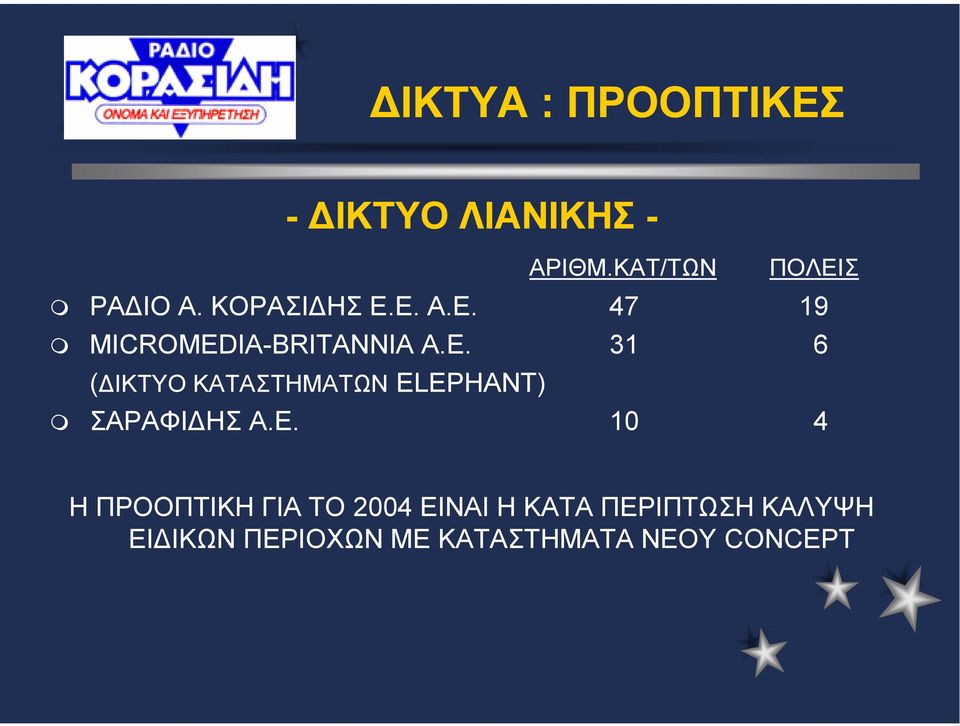 ΡΑΔΙΟ
ΚΟΡΑΣΙΔΗ
ΟΝΟΜΑ ΚΑΙ ΕΞΥΠΗΡΕΤΗΣΗ

ΔΙΚΤΥΑ : ΠΡΟΟΠΤΙΚΕΣ

- ΔΙΚΤΥΟ ΛΙΑΝΙΚΗΣ -

| | ΑΡΙΘΜ.ΚΑΤ/ΤΩΝ | ΠΟΛΕΙΣ |
|---|---|---|
| ΡΑΔΙΟ Α. ΚΟΡΑΣΙΔΗΣ Ε.Ε. Α.Ε. | 47 | 19 |
| MICROMEDIA-BRITANNIA A.E. (ΔΙΚΤΥΟ ΚΑΤΑΣΤΗΜΑΤΩΝ ELEPHANT) | 31 | 6 |
| ΣΑΡΑΦΙΔΗΣ Α.Ε. | 10 | 4 |

Η ΠΡΟΟΠΤΙΚΗ ΓΙΑ ΤΟ 2004 ΕΙΝΑΙ Η ΚΑΤΑ ΠΕΡΙΠΤΩΣΗ ΚΑΛΥΨΗ ΕΙΔΙΚΩΝ ΠΕΡΙΟΧΩΝ ΜΕ ΚΑΤΑΣΤΗΜΑΤΑ ΝΕΟΥ CONCEPT